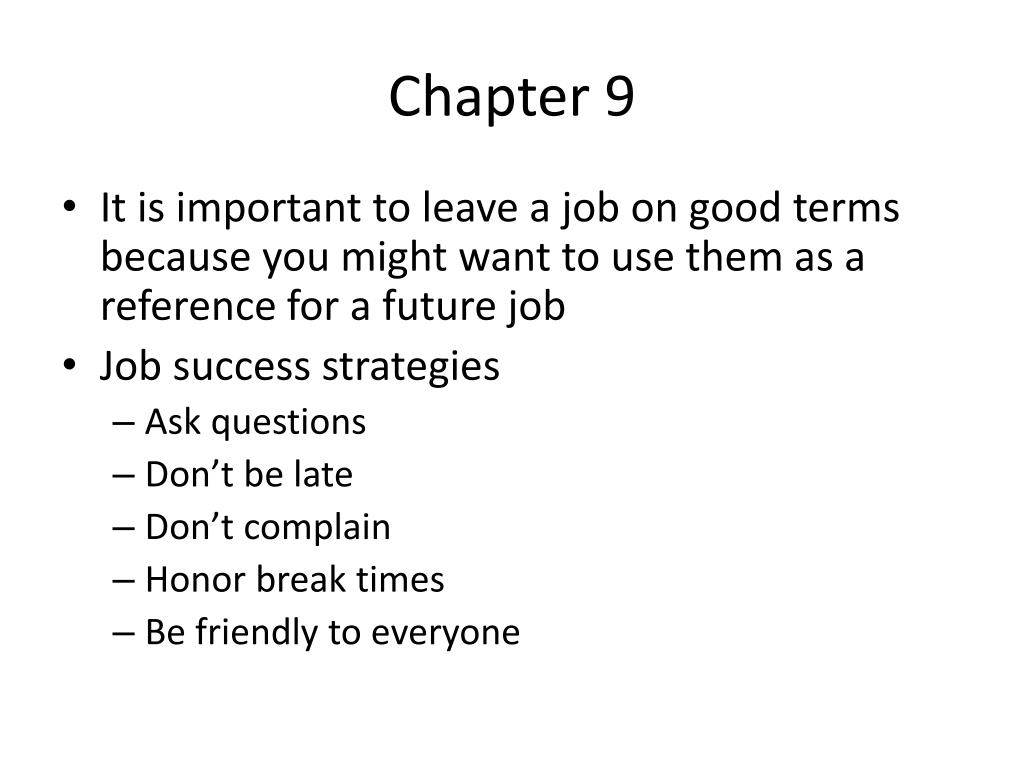 Chapter 9

• It is important to leave a job on good terms because you might want to use them as a reference for a future job
• Job success strategies
– Ask questions
– Don’t be late
– Don’t complain
– Honor break times
– Be friendly to everyone